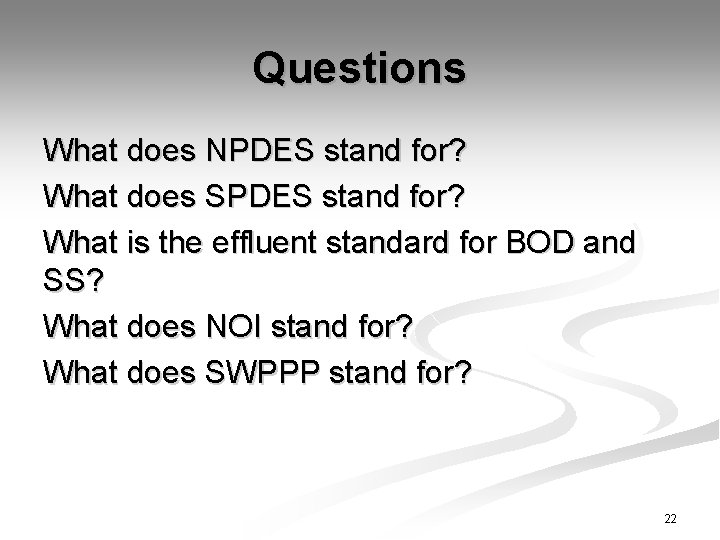 Questions

What does NPDES stand for?

What does SPDES stand for?

What is the effluent standard for BOD and SS?

What does NOI stand for?

What does SWPPP stand for?

22